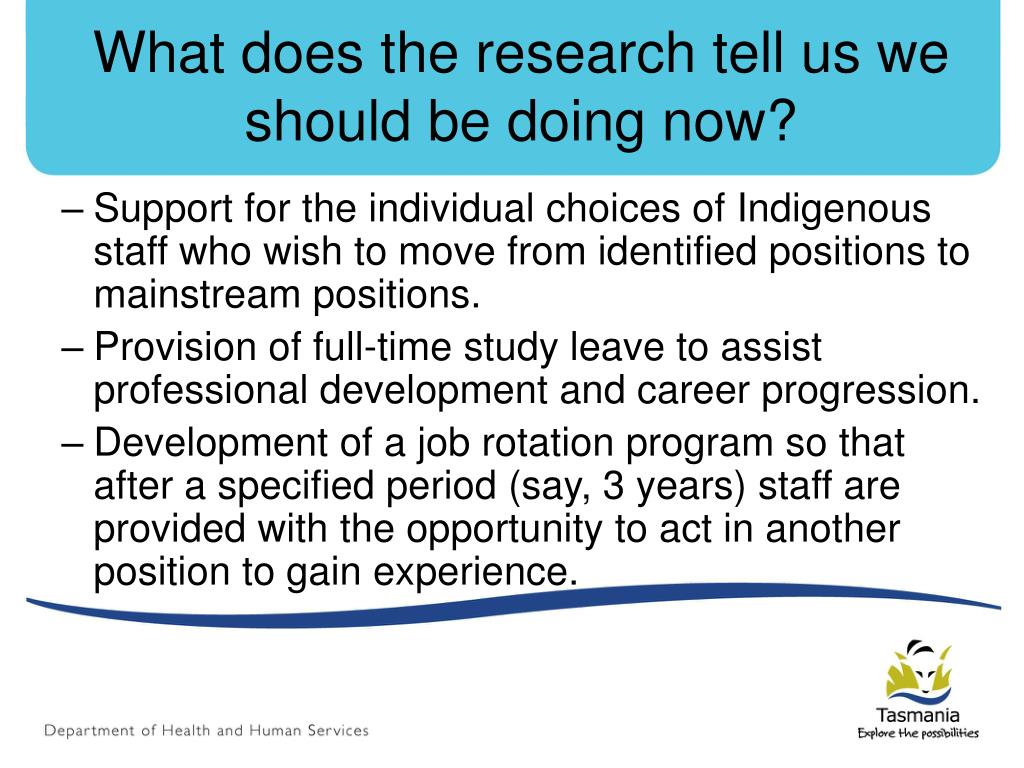 What does the research tell us we should be doing now?

– Support for the individual choices of Indigenous staff who wish to move from identified positions to mainstream positions.

– Provision of full-time study leave to assist professional development and career progression.

– Development of a job rotation program so that after a specified period (say, 3 years) staff are provided with the opportunity to act in another position to gain experience.

Department of Health and Human Services

Tasmania
Explore the possibilities